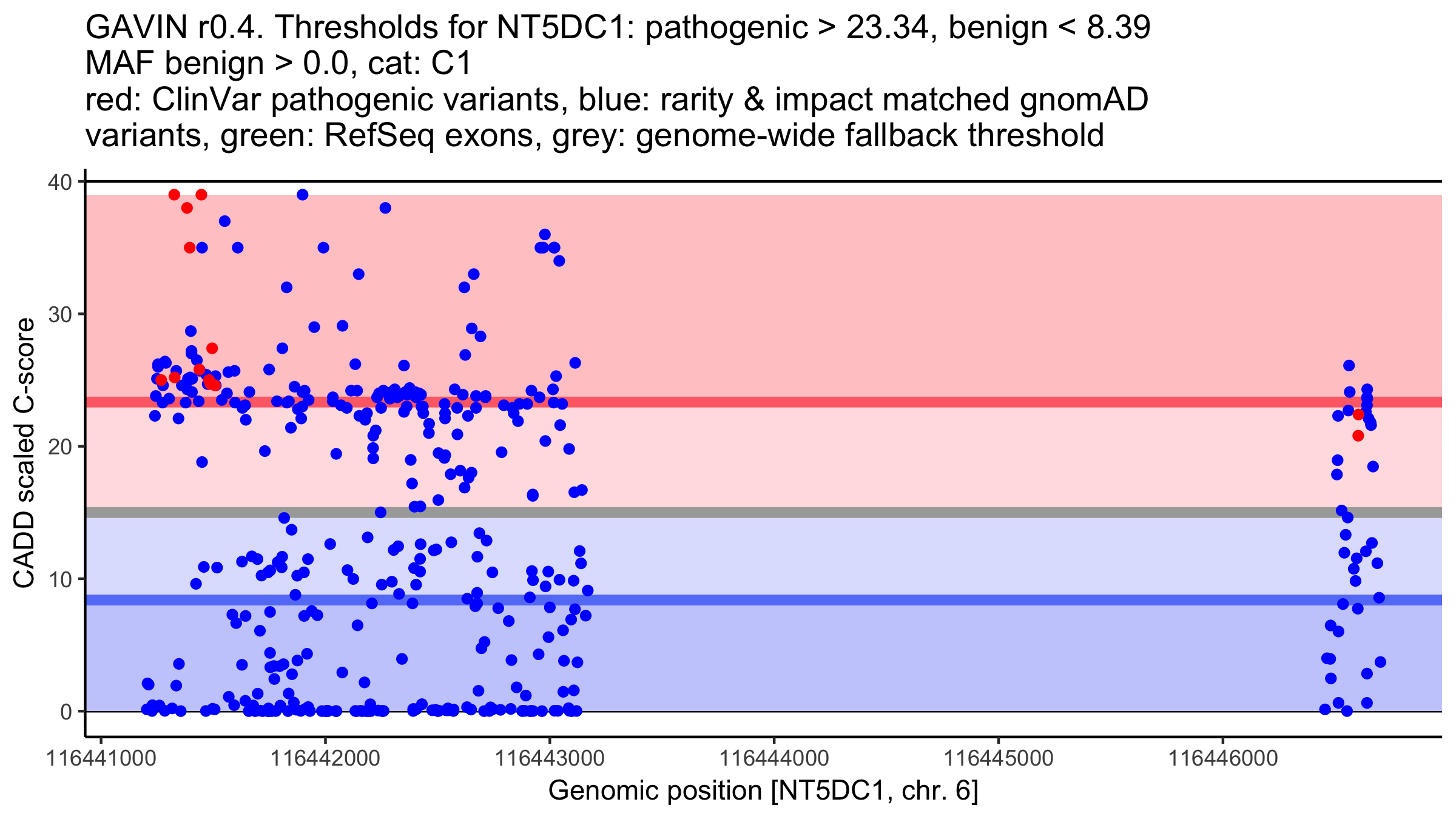 GAVIN r0.4. Thresholds for NT5DC1: pathogenic > 23.34, benign < 8.39
MAF benign > 0.0, cat: C1
red: ClinVar pathogenic variants, blue: rarity & impact matched gnomAD variants, green: RefSeq exons, grey: genome-wide fallback threshold

CADD scaled C-score

40
30
20
10
0

116441000
116442000
116443000
116444000
116445000
116446000

Genomic position [NT5DC1, chr. 6]